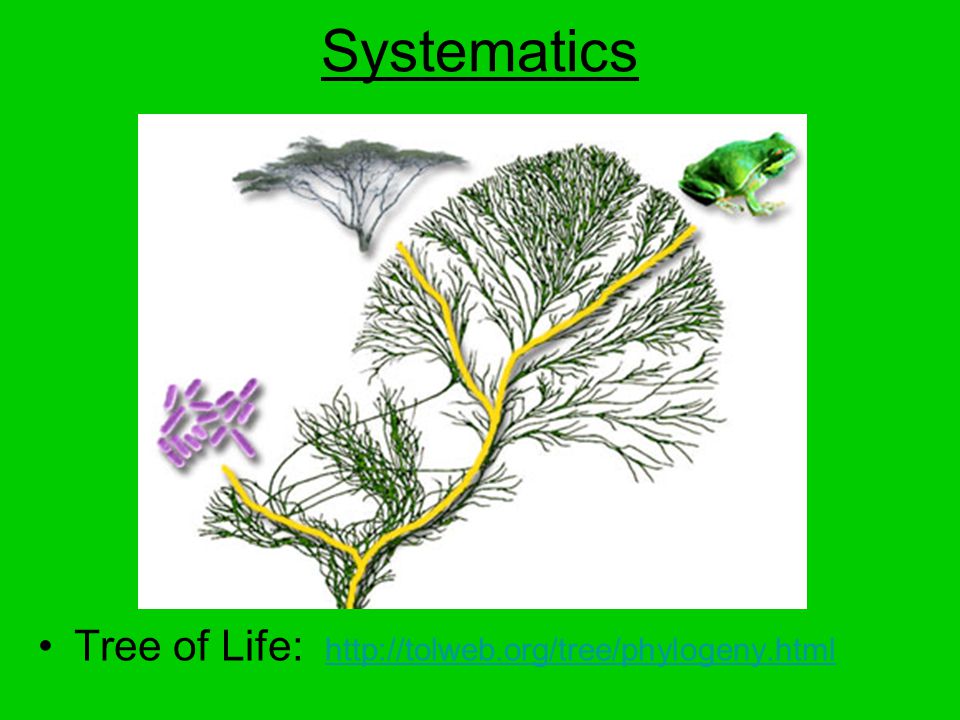 Systematics

• Tree of Life: http://tolweb.org/tree/phylogeny.html